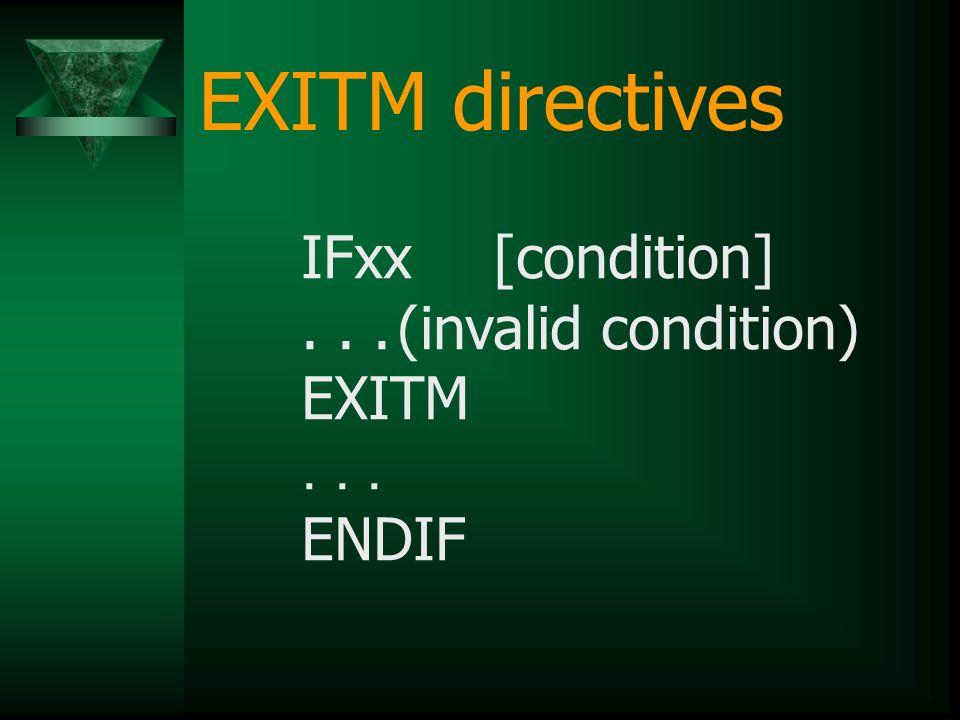 EXITM directives

IFxx [condition]
. . .(invalid condition)
EXITM
. . .
ENDIF